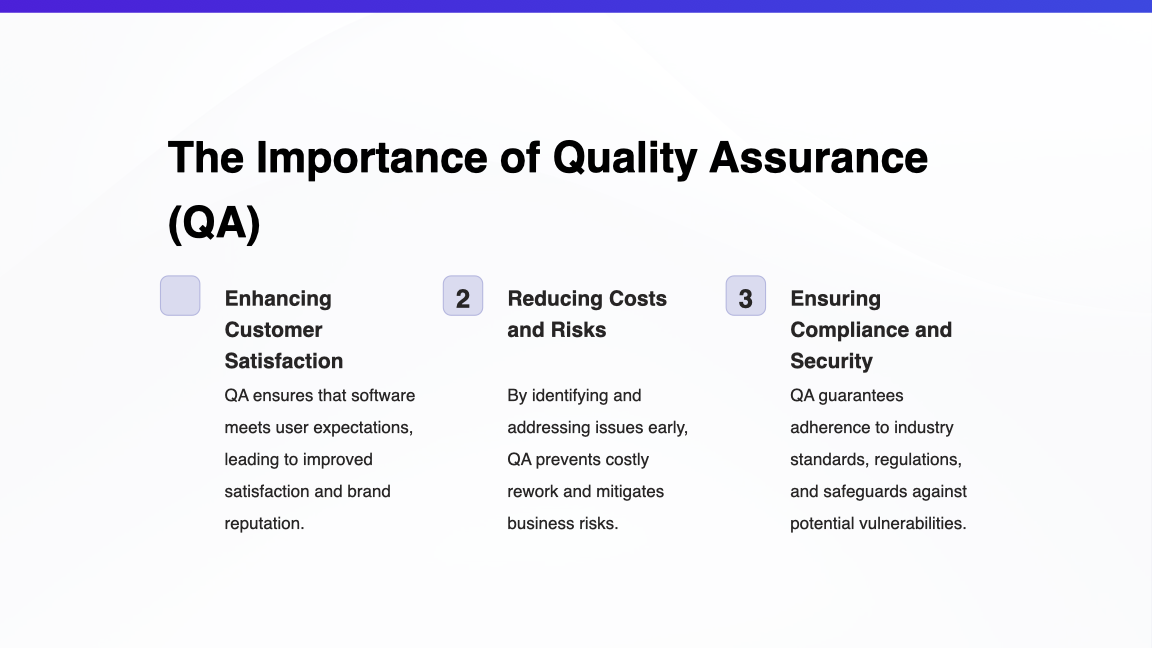 The Importance of Quality Assurance (QA)

Enhancing Customer Satisfaction

QA ensures that software meets user expectations, leading to improved satisfaction and brand reputation.

2

Reducing Costs and Risks

By identifying and addressing issues early, QA prevents costly rework and mitigates business risks.

3

Ensuring Compliance and Security

QA guarantees adherence to industry standards, regulations, and safeguards against potential vulnerabilities.